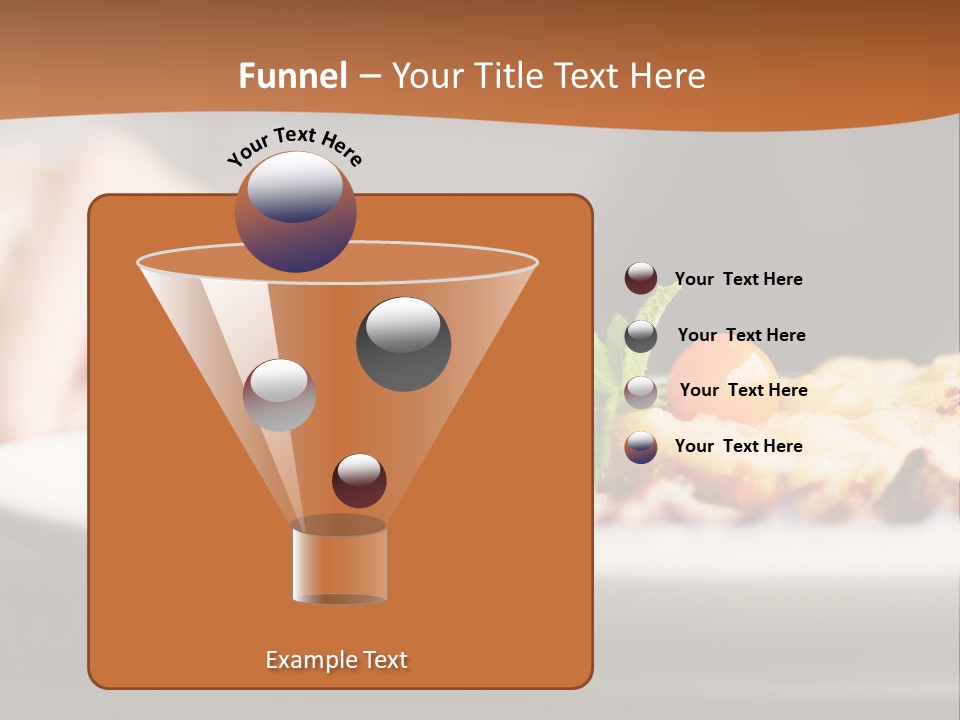 Funnel – Your Title Text Here

Your Text Here

Your Text Here

Your Text Here

Your Text Here

Your Text Here

Example Text